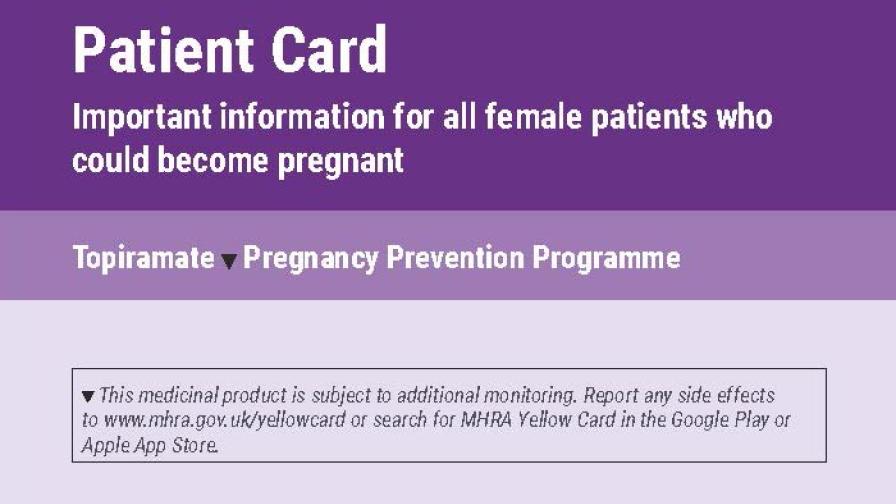 Patient Card

Important information for all female patients who could become pregnant

Topiramate ▼ Pregnancy Prevention Programme

▼ This medicinal product is subject to additional monitoring. Report any side effects to www.mhra.gov.uk/yellowcard or search for MHRA Yellow Card in the Google Play or Apple App Store.